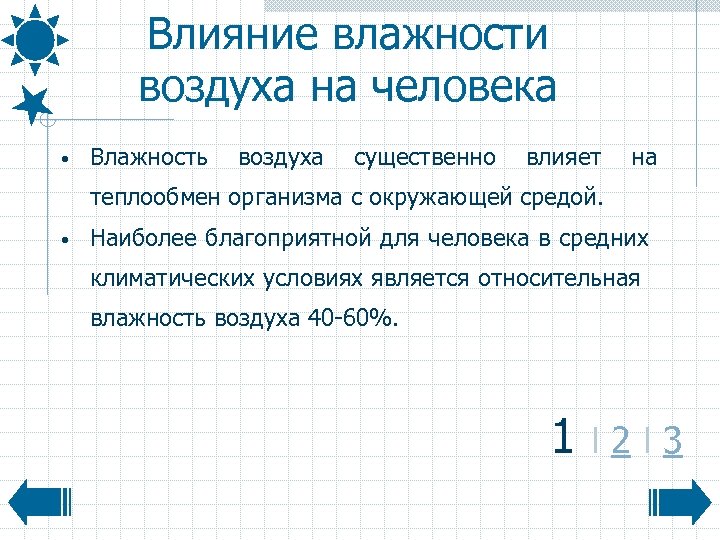 Влияние влажности воздуха на человека

• Влажность воздуха существенно влияет на теплообмен организма с окружающей средой.
• Наиболее благоприятной для человека в средних климатических условиях является относительная влажность воздуха 40-60%.

1 | 2 | 3